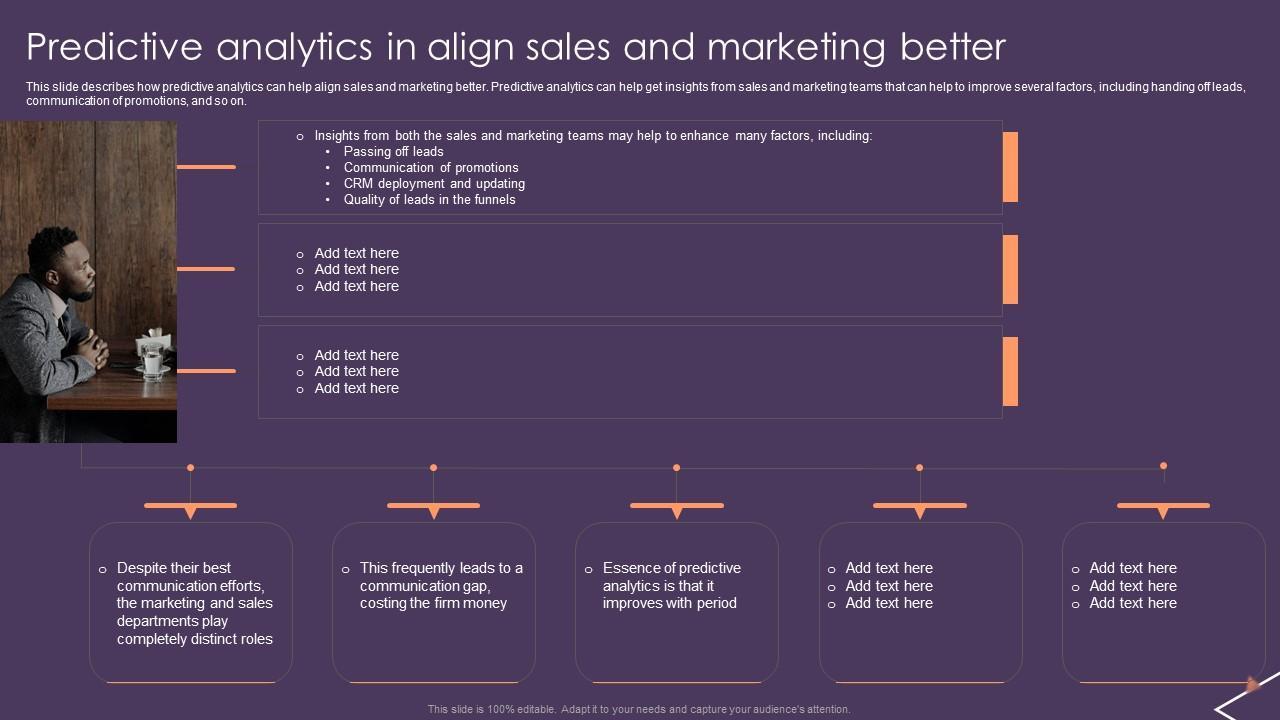 Predictive analytics in align sales and marketing better

This slide describes how predictive analytics can help align sales and marketing better. Predictive analytics can help get insights from sales and marketing teams that can help to improve several factors, including handing off leads, communication of promotions, and so on.

o Insights from both the sales and marketing teams may help to enhance many factors, including:
• Passing off leads
• Communication of promotions
• CRM deployment and updating
• Quality of leads in the funnels

o Add text here
o Add text here
o Add text here

o Add text here
o Add text here
o Add text here

o Despite their best communication efforts, the marketing and sales departments play completely distinct roles

o This frequently leads to a communication gap, costing the firm money

o Essence of predictive analytics is that it improves with period

o Add text here
o Add text here
o Add text here

o Add text here
o Add text here
o Add text here

This slide is 100% editable. Adapt it to your needs and capture your audience's attention.